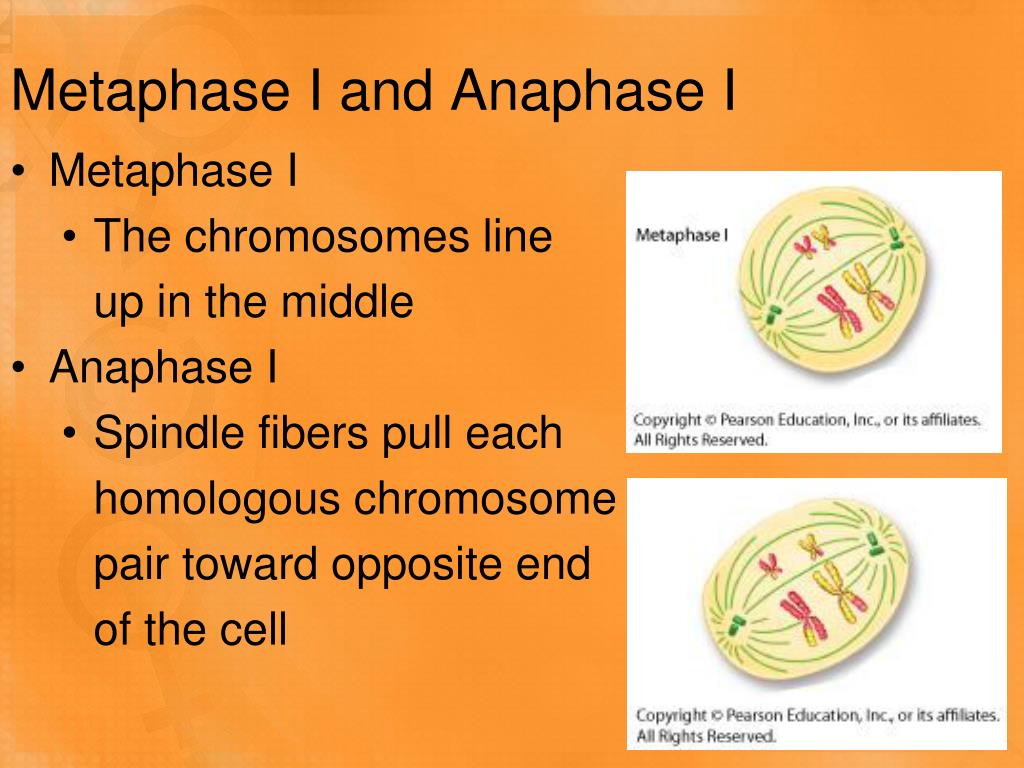 Metaphase I and Anaphase I

• Metaphase I
  • The chromosomes line up in the middle
• Anaphase I
  • Spindle fibers pull each homologous chromosome pair toward opposite end of the cell

Metaphase I

Copyright © Pearson Education, Inc., or its affiliates. All Rights Reserved.

Copyright © Pearson Education, Inc., or its affiliates. All Rights Reserved.